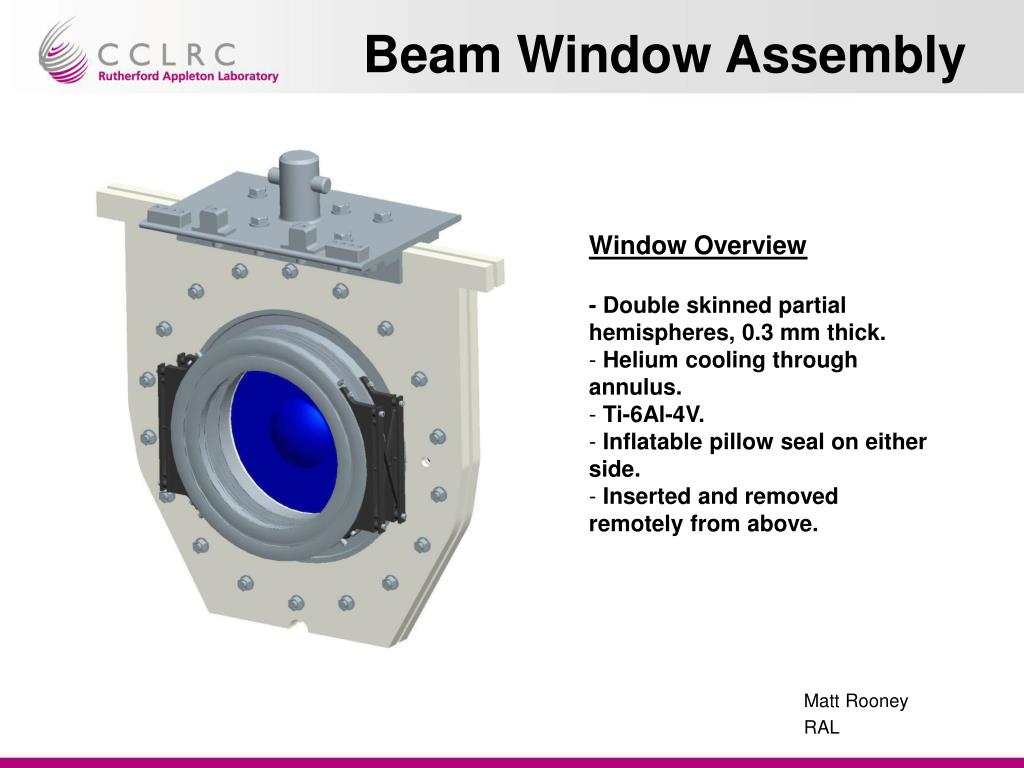 CCLRC
Rutherford Appleton Laboratory

Beam Window Assembly

Window Overview

- Double skinned partial hemispheres, 0.3 mm thick.
- Helium cooling through annulus.
- Ti-6Al-4V.
- Inflatable pillow seal on either side.
- Inserted and removed remotely from above.

Matt Rooney
RAL